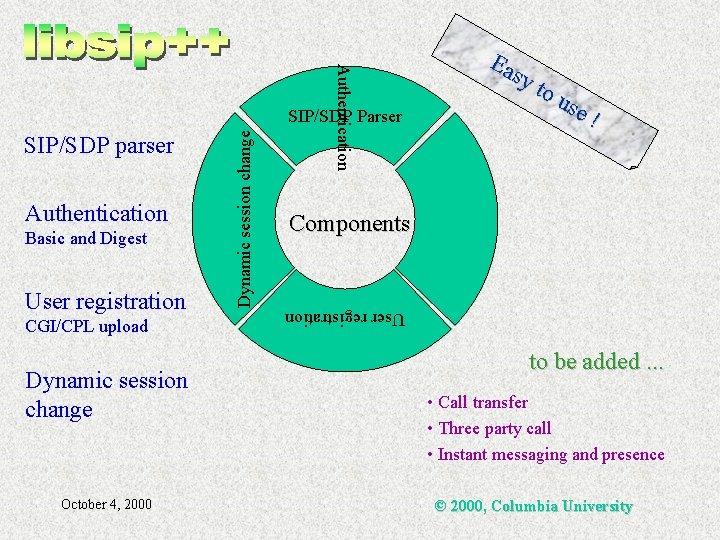 libsip++

Easy to use !

SIP/SDP parser

Authentication
Basic and Digest

User registration
CGI/CPL upload

Dynamic session change

SIP/SDP Parser

Authentication

Dynamic session change

Components

User registration

to be added ...

• Call transfer
• Three party call
• Instant messaging and presence

October 4, 2000

© 2000, Columbia University